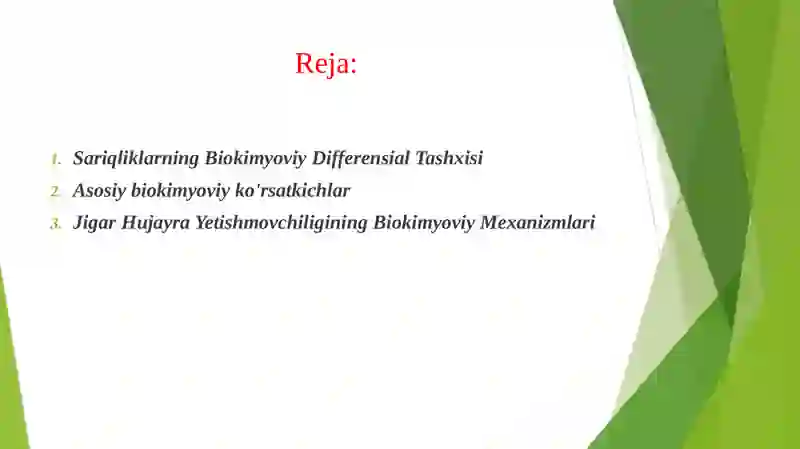 Reja:

1. Sariqliklarning Biokimyoviy Differensial Tashxisi
2. Asosiy biokimyoviy ko'rsatkichlar
3. Jigar Hujayra Yetishmovchiligining Biokimyoviy Mexanizmlari